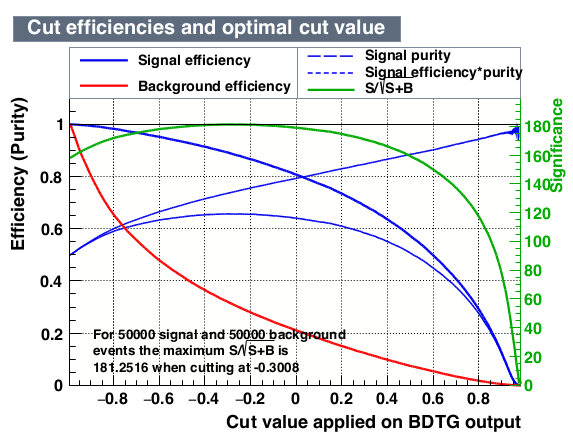 Cut efficiencies and optimal cut value

Signal efficiency
Background efficiency
Signal purity
Signal efficiency*purity
$S/\sqrt{S+B}$

Efficiency (Purity)

1
0.8
0.6
0.4
0.2
0

Significance

180
160
140
120
100
80
60
40
20
0

For 50000 signal and 50000 background events the maximum $S/\sqrt{S+B}$ is 181.2516 when cutting at -0.3008

−0.8 −0.6 −0.4 −0.2 0 0.2 0.4 0.6 0.8

Cut value applied on BDTG output